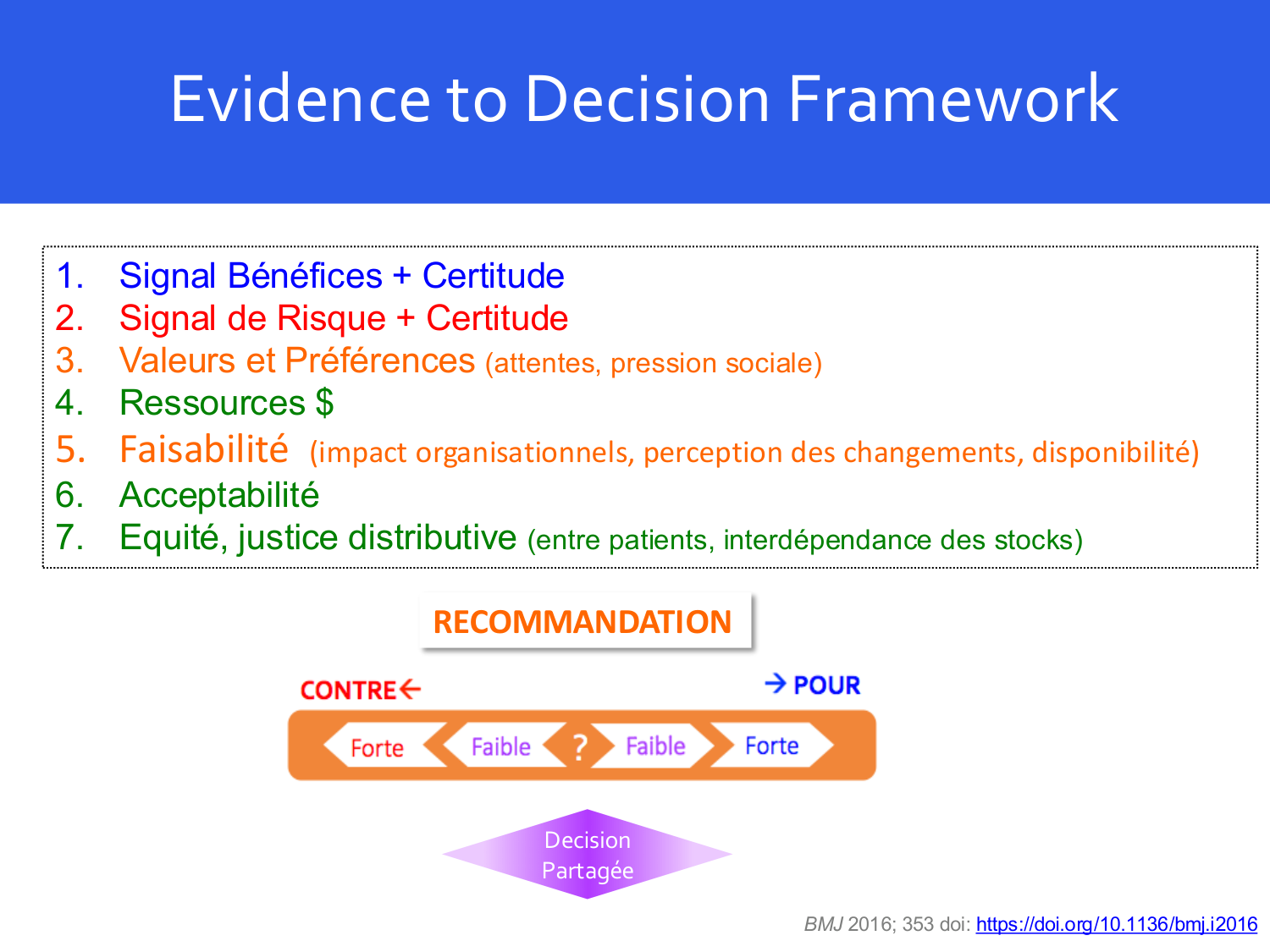 Evidence to Decision Framework

1. Signal Bénéfices + Certitude
2. Signal de Risque + Certitude
3. Valeurs et Préférences (attentes, pression sociale)
4. Ressources $
5. Faisabilité (impact organisationnels, perception des changements, disponibilité)
6. Acceptabilité
7. Equité, justice distributive (entre patients, interdépendance des stocks)

RECOMMANDATION

CONTRE ←

→ POUR

Forte Faible ? Faible Forte

Decision Partagée

BMJ 2016; 353 doi: https://doi.org/10.1136/bmj.i2016